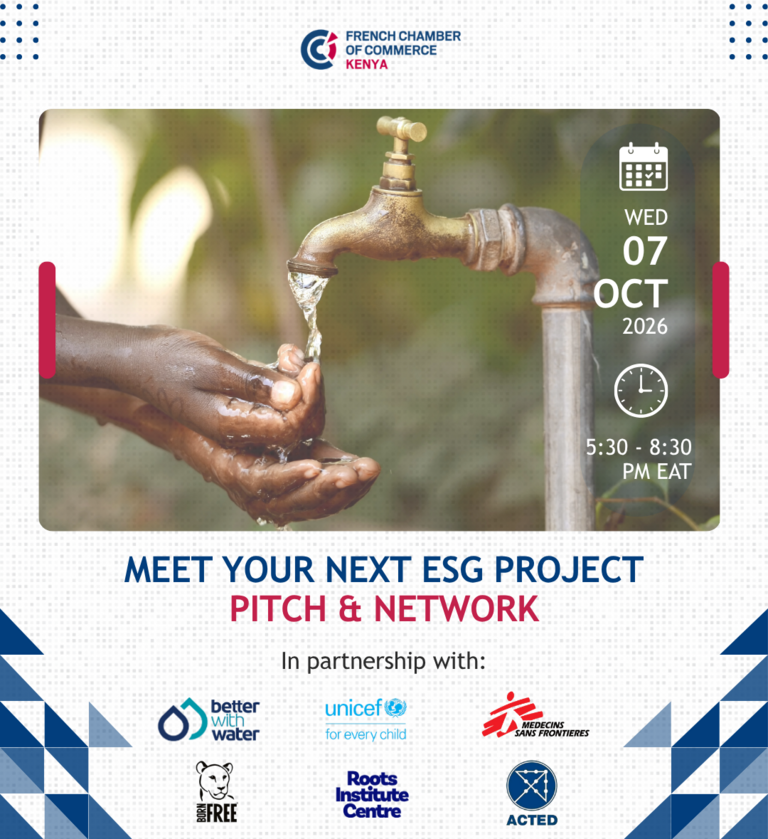 FRENCH CHAMBER
OF COMMERCE
KENYA

WED
07
OCT
2026

5:30 - 8:30
PM EAT

MEET YOUR NEXT ESG PROJECT
PITCH & NETWORK

In partnership with:

better
with
water

unicef
for every child

MEDECINS
SANS FRONTIERES

BORN FREE

Roots
Institute
Centre

ACTED